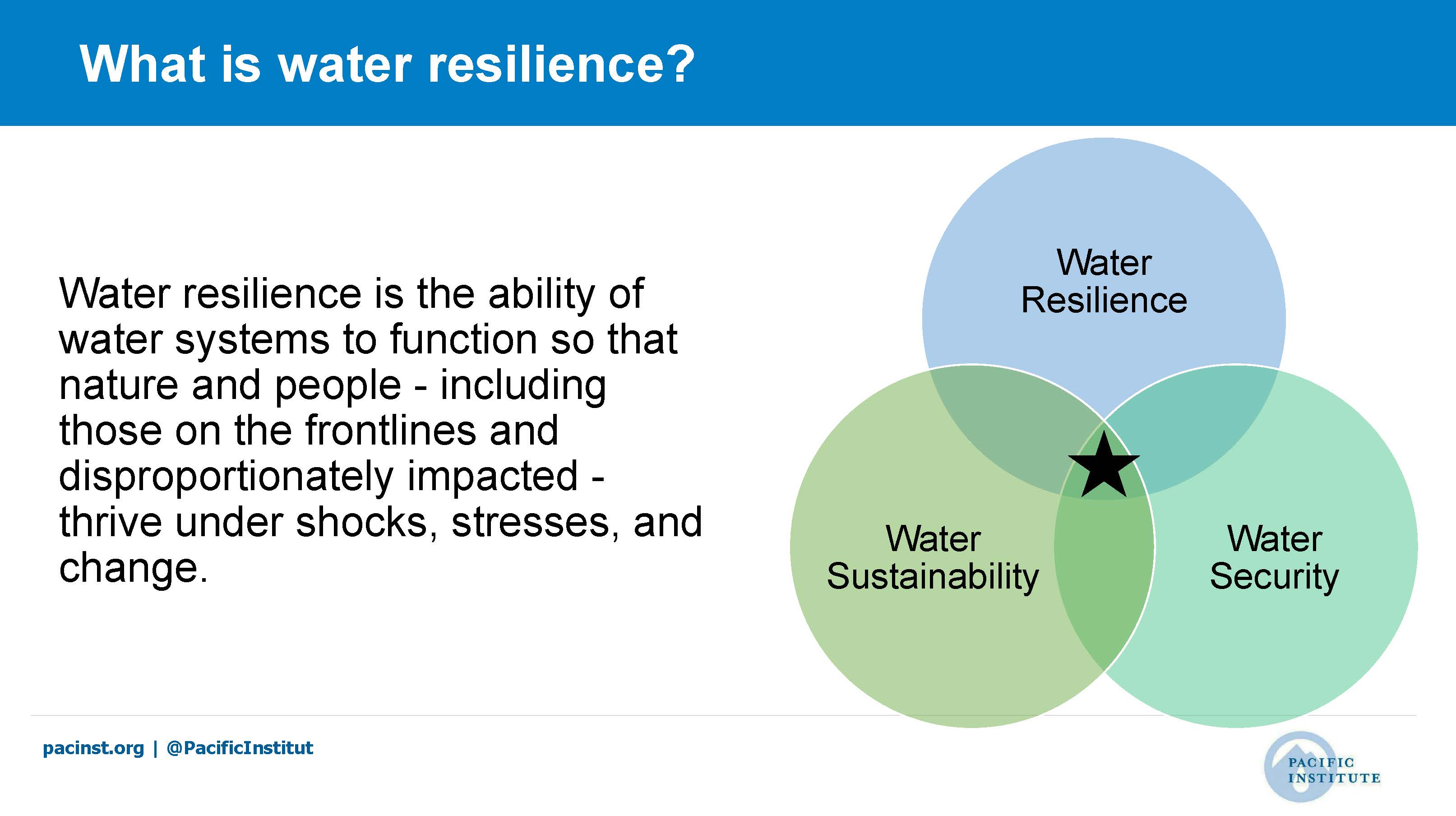 What is water resilience?

Water resilience is the ability of water systems to function so that nature and people - including those on the frontlines and disproportionately impacted - thrive under shocks, stresses, and change.

Water Resilience

Water Sustainability

Water Security

pacinst.org | @PacificInstitut

PACIFIC INSTITUTE